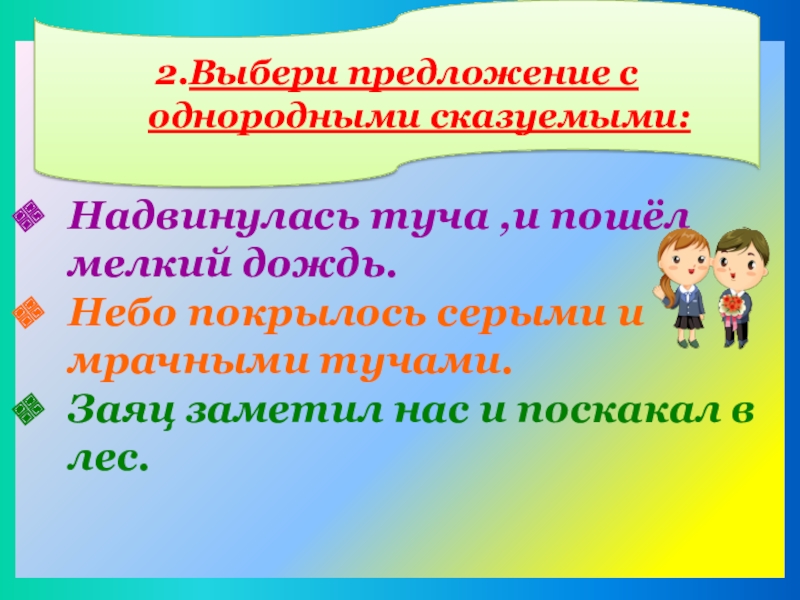 2.Выбери предложение с однородными сказуемыми:

Надвинулась туча ,и пошёл мелкий дождь.

Небо покрылось серыми и мрачными тучами.

Заяц заметил нас и поскакал в лес.